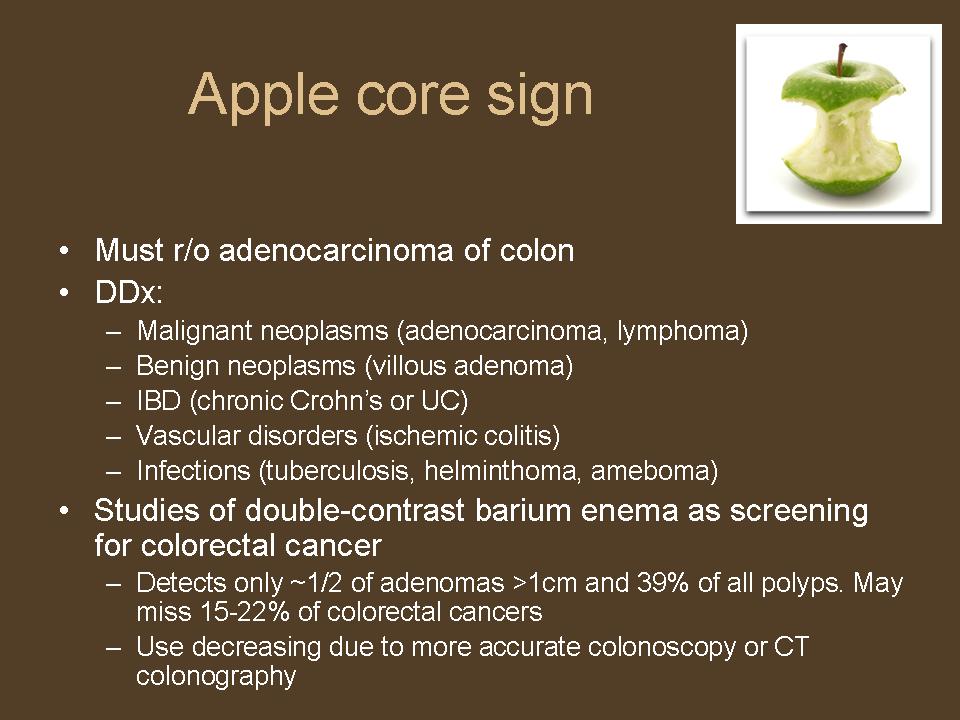 Apple core sign

• Must r/o adenocarcinoma of colon
• DDx:
  – Malignant neoplasms (adenocarcinoma, lymphoma)
  – Benign neoplasms (villous adenoma)
  – IBD (chronic Crohn's or UC)
  – Vascular disorders (ischemic colitis)
  – Infections (tuberculosis, helminthoma, ameboma)
• Studies of double-contrast barium enema as screening for colorectal cancer
  – Detects only ~1/2 of adenomas >1cm and 39% of all polyps. May miss 15-22% of colorectal cancers
  – Use decreasing due to more accurate colonoscopy or CT colonography